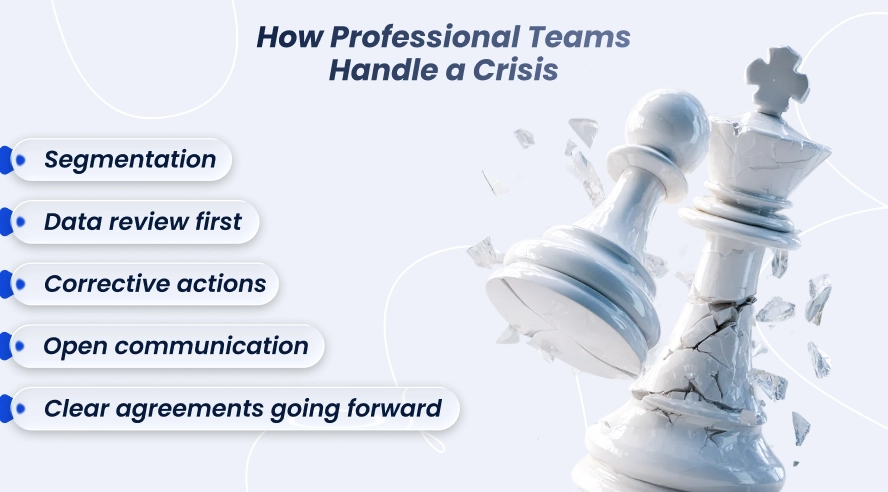 How Professional Teams Handle a Crisis

Segmentation

Data review first

Corrective actions

Open communication

Clear agreements going forward